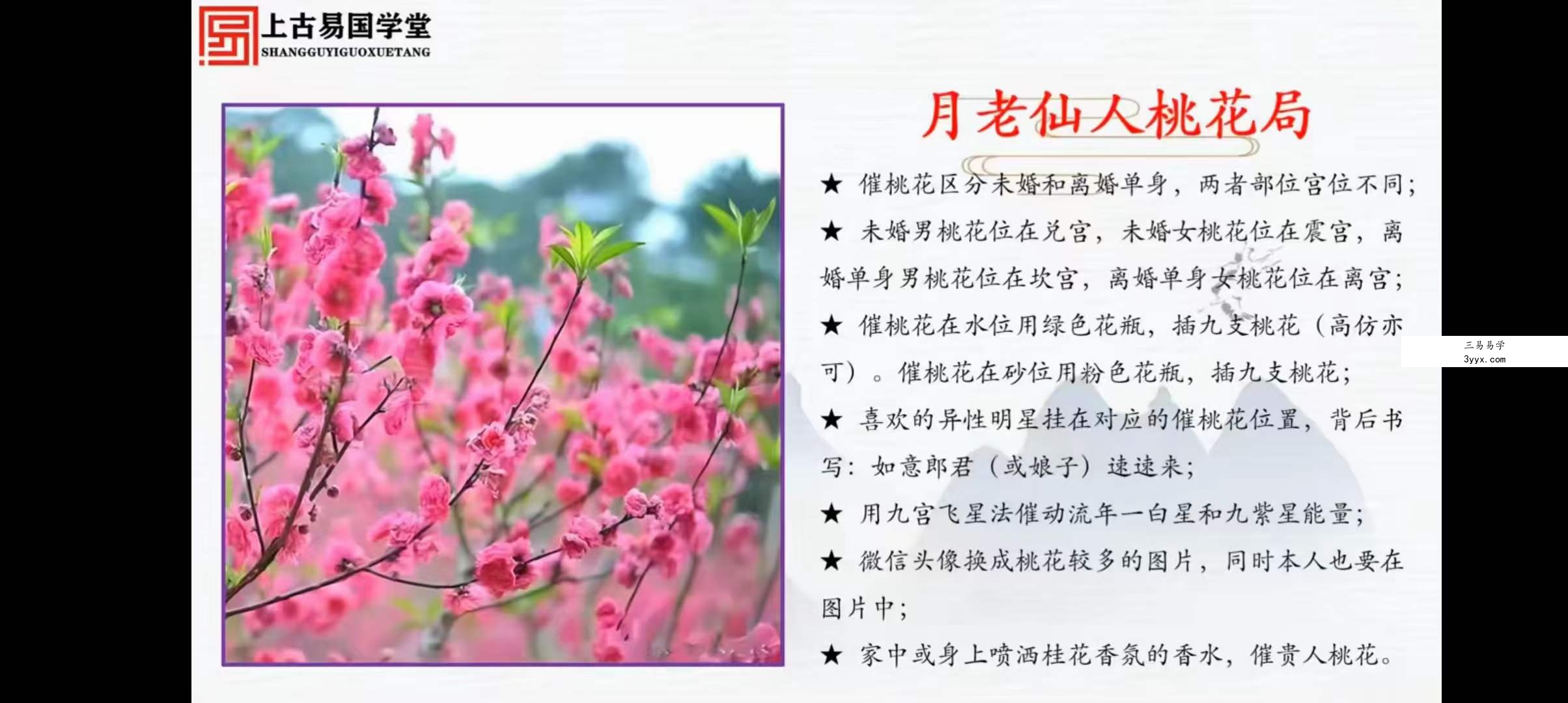 上古易国学堂
SHANGGUYIGUOXUETANG

月老仙人桃花局

★ 催桃花区分未婚和离婚单身，两者部位宫位不同；

★ 未婚男桃花位在兑宫，未婚女桃花位在震宫，离婚单身男桃花位在坎宫，离婚单身女桃花位在离宫；

★ 催桃花在水位用绿色花瓶，插九支桃花（高仿亦可）。催桃花在砂位用粉色花瓶，插九支桃花；

★ 喜欢的异性明星挂在对应的催桃花位置，背后书写：如意郎君（或娘子）速速来；

★ 用九宫飞星法催动流年一白星和九紫星能量；

★ 微信头像换成桃花较多的图片，同时本人也要在图片中；

★ 家中或身上喷洒桂花香氛的香水，催贵人桃花。

三易易学
3yyx.com